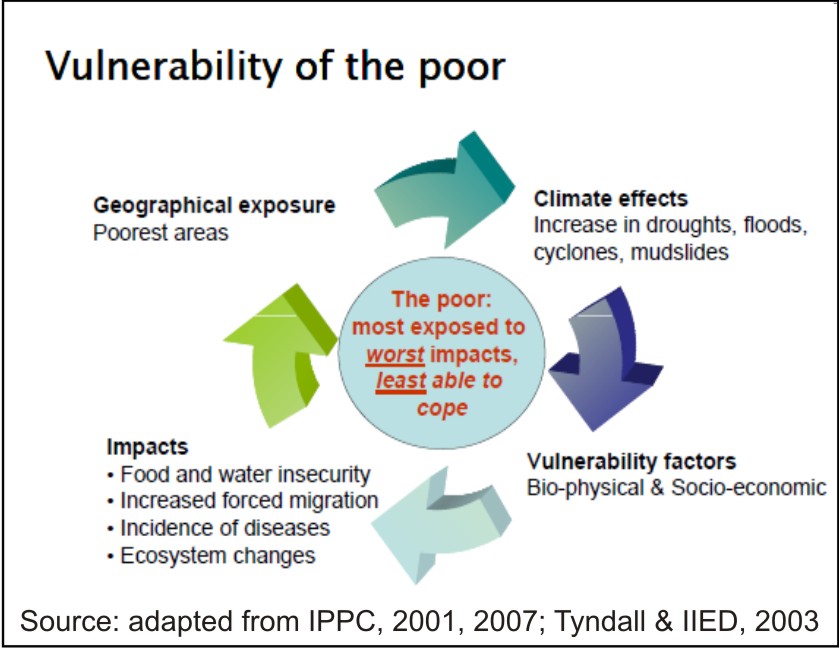 Vulnerability of the poor

Geographical exposure
Poorest areas

Climate effects
Increase in droughts, floods, cyclones, mudslides

The poor: most exposed to worst impacts, least able to cope

Vulnerability factors
Bio-physical & Socio-economic

Impacts
• Food and water insecurity
• Increased forced migration
• Incidence of diseases
• Ecosystem changes

Source: adapted from IPPC, 2001, 2007; Tyndall & IIED, 2003